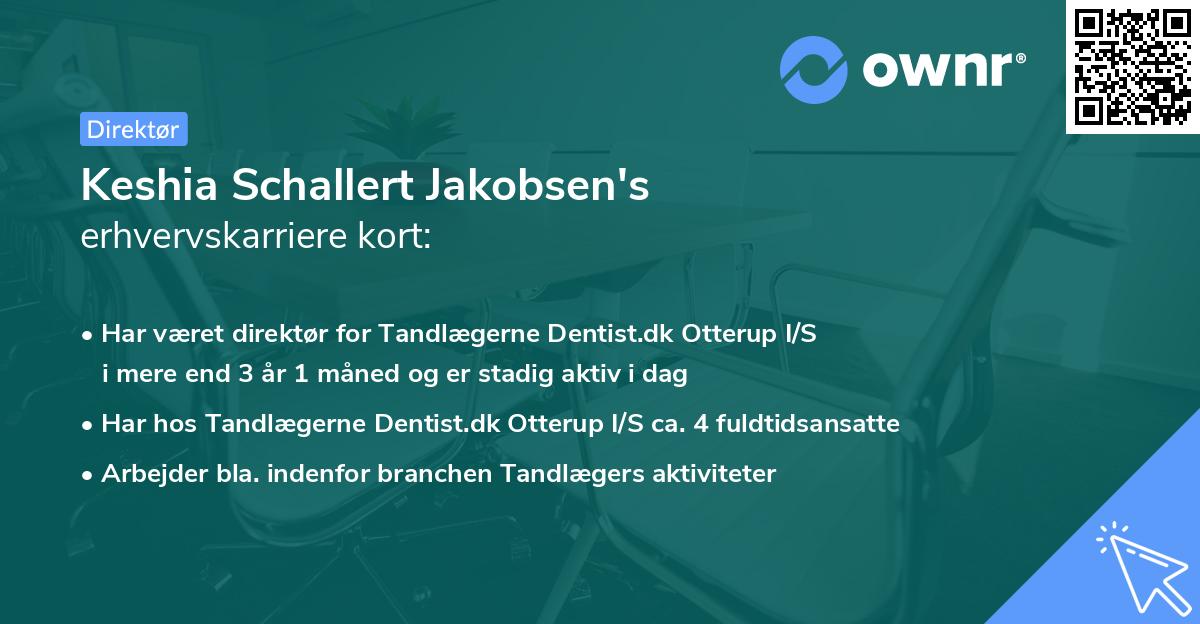 ownr®

Direktør

Keshia Schallert Jakobsen's
erhvervskarriere kort:

• Har været direktør for Tandlægerne Dentist.dk Otterup I/S i mere end 3 år 1 måned og er stadig aktiv i dag

• Har hos Tandlægerne Dentist.dk Otterup I/S ca. 4 fuldtidsansatte

• Arbejder bla. indenfor branchen Tandlægers aktiviteter